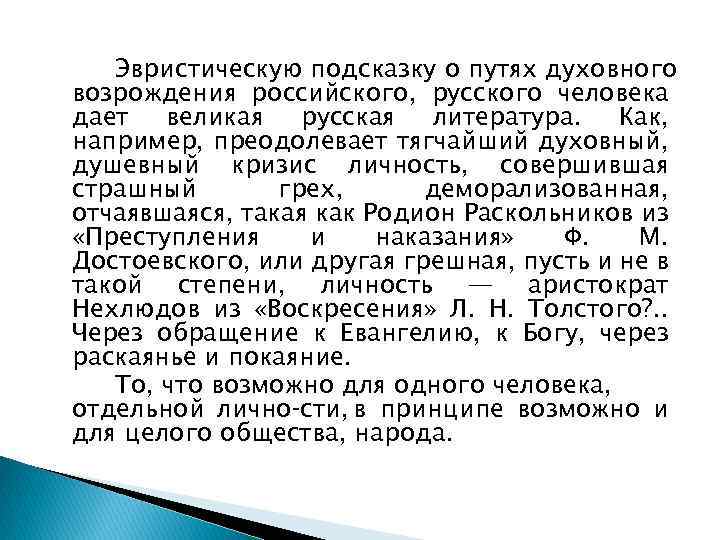 Эвристическую подсказку о путях духовного возрождения российского, русского человека дает великая русская литература. Как, например, преодолевает тягчайший духовный, душевный кризис личность, совершившая страшный грех, деморализованная, отчаявшаяся, такая как Родион Раскольников из «Преступления и наказания» Ф. М. Достоевского, или другая грешная, пусть и не в такой степени, личность — аристократ Нехлюдов из «Воскресения» Л. Н. Толстого?.. Через обращение к Евангелию, к Богу, через раскаянье и покаяние.

То, что возможно для одного человека, отдельной лично-сти, в принципе возможно и для целого общества, народа.